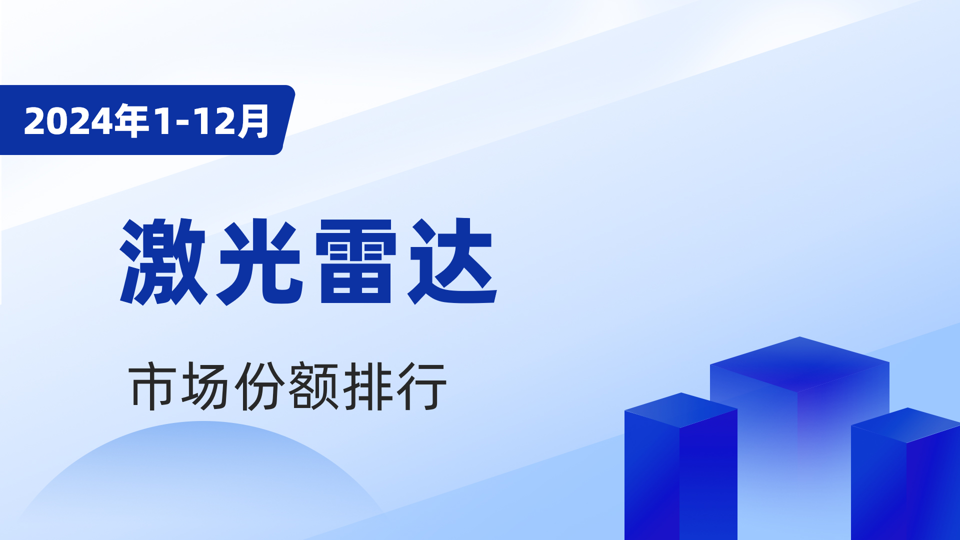 2024年1-12月

激光雷达

市场份额排行